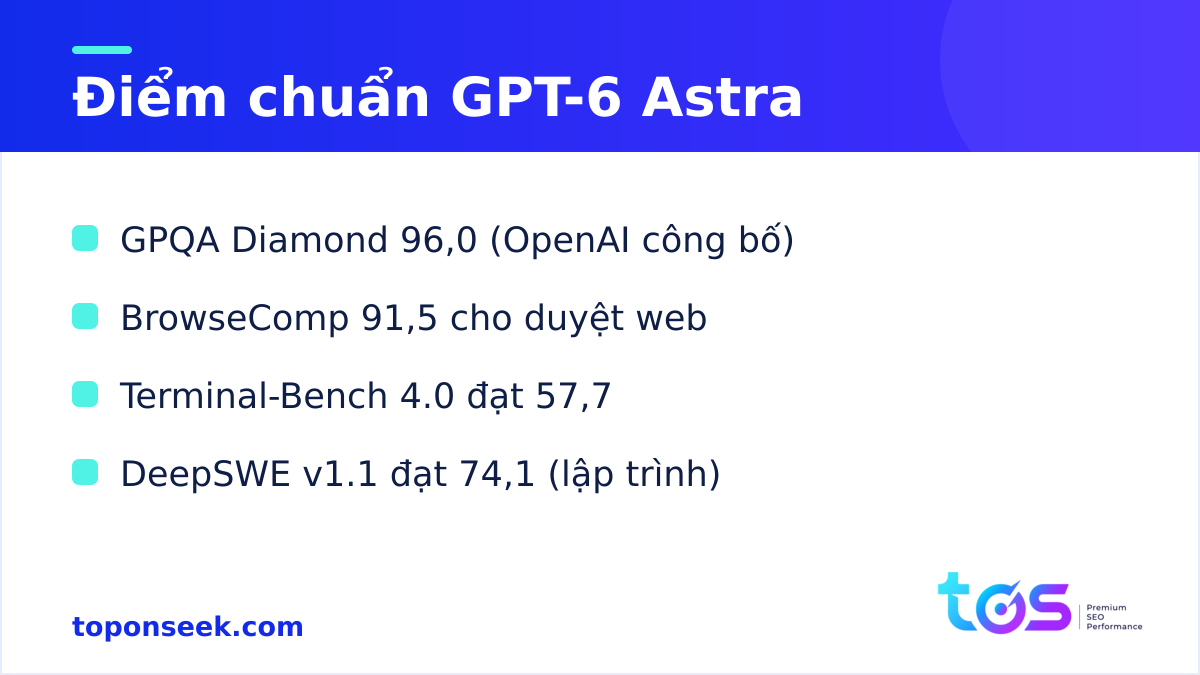 Điểm chuẩn GPT-6 Astra

GPQA Diamond 96,0 (OpenAI công bố)

BrowseComp 91,5 cho duyệt web

Terminal-Bench 4.0 đạt 57,7

DeepSWE v1.1 đạt 74,1 (lập trình)

toponseek.com

tos
Premium
SEO
Performance